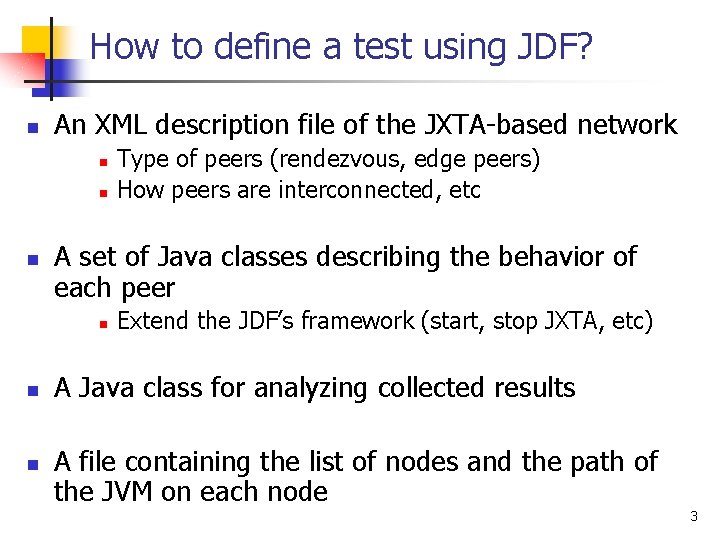 How to define a test using JDF?

- An XML description file of the JXTA-based network
  - Type of peers (rendezvous, edge peers)
  - How peers are interconnected, etc

- A set of Java classes describing the behavior of each peer
  - Extend the JDF's framework (start, stop JXTA, etc)

- A Java class for analyzing collected results

- A file containing the list of nodes and the path of the JVM on each node

3